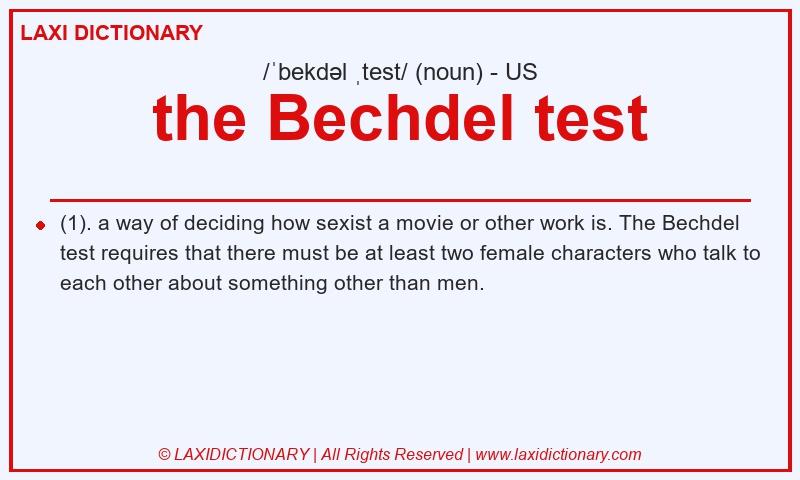 LAXI DICTIONARY

/ˈbekdəl ˌtest/ (noun) - US

the Bechdel test

(1). a way of deciding how sexist a movie or other work is. The Bechdel test requires that there must be at least two female characters who talk to each other about something other than men.

© LAXIDICTIONARY | All Rights Reserved | www.laxidictionary.com